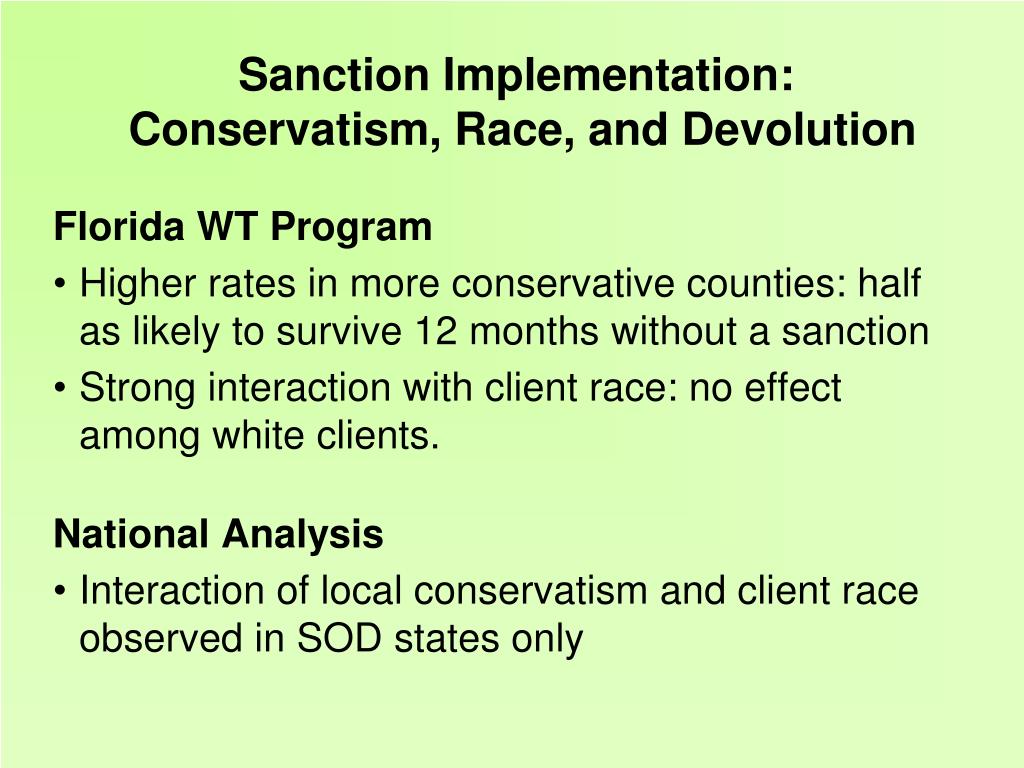 Sanction Implementation: Conservatism, Race, and Devolution

Florida WT Program

• Higher rates in more conservative counties: half as likely to survive 12 months without a sanction

• Strong interaction with client race: no effect among white clients.

National Analysis

• Interaction of local conservatism and client race observed in SOD states only